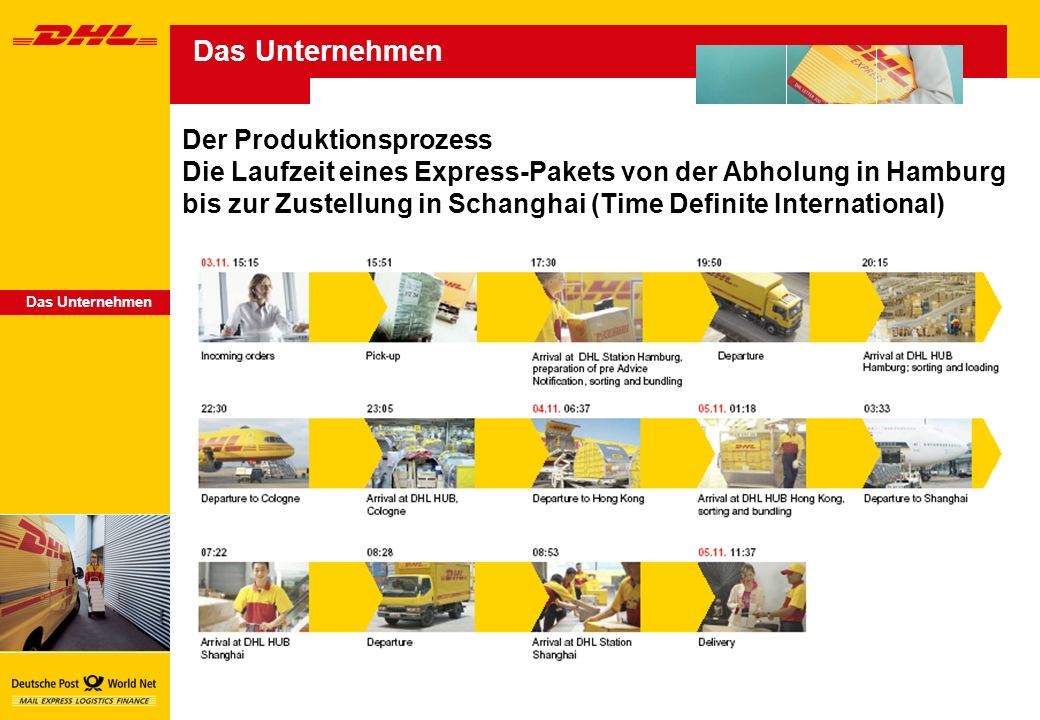 DHL

Das Unternehmen

Der Produktionsprozess
Die Laufzeit eines Express-Pakets von der Abholung in Hamburg bis zur Zustellung in Schanghai (Time Definite International)

Das Unternehmen

03.11. 15:15
Incoming orders

15:51
Pick-up

17:30
Arrival at DHL Station Hamburg, preparation of pre Advice Notification, sorting and bundling

19:50
Departure

20:15
Arrival at DHL HUB Hamburg; sorting and loading

22:30
Departure to Cologne

23:05
Arrival at DHL HUB, Cologne

04.11. 06:37
Departure to Hong Kong

05.11. 01:18
Arrival at DHL HUB Hong Kong, sorting and bundling

03:33
Departure to Shanghai

07:22
Arrival at DHL HUB Shanghai

08:28
Departure

08:53
Arrival at DHL Station Shanghai

05.11. 11:37
Delivery

Deutsche Post World Net
MAIL EXPRESS LOGISTICS FINANCE